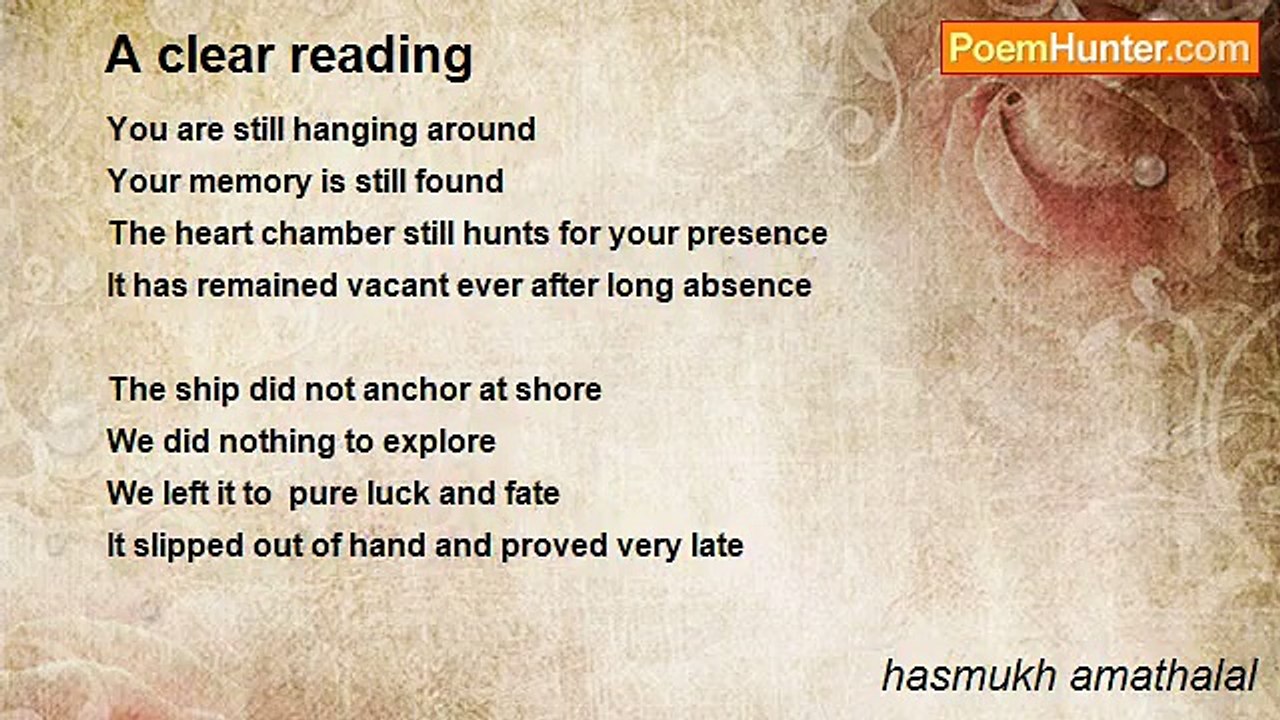 A clear reading

PoemHunter.com

You are still hanging around
Your memory is still found
The heart chamber still hunts for your presence
It has remained vacant ever after long absence

The ship did not anchor at shore
We did nothing to explore
We left it to pure luck and fate
It slipped out of hand and proved very late

hasmukh amathalal